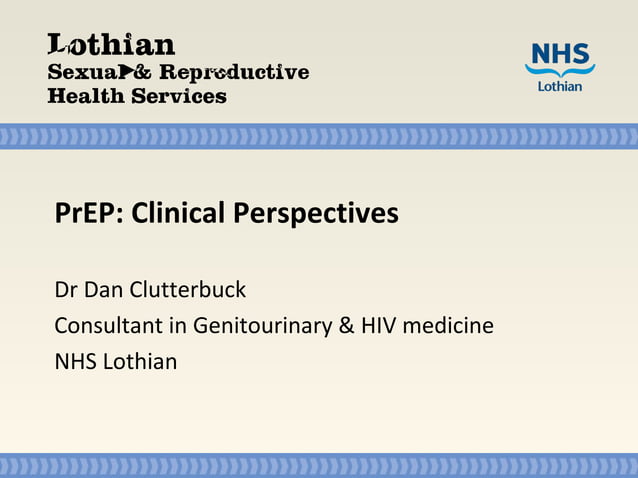 Lothian
Sexual & Reproductive
Health Services

NHS
Lothian

PrEP: Clinical Perspectives

Dr Dan Clutterbuck
Consultant in Genitourinary & HIV medicine
NHS Lothian